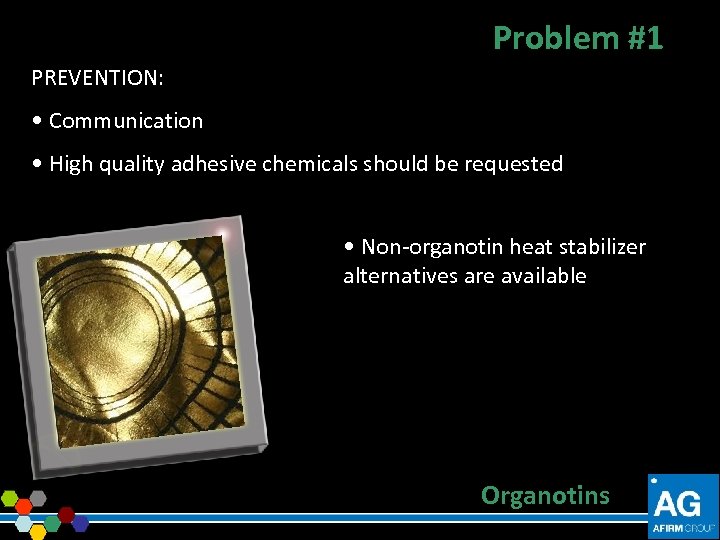 Problem #1

PREVENTION:

• Communication

• High quality adhesive chemicals should be requested

• Non-organotin heat stabilizer alternatives are available

Organotins

AG
AFIRM GROUP